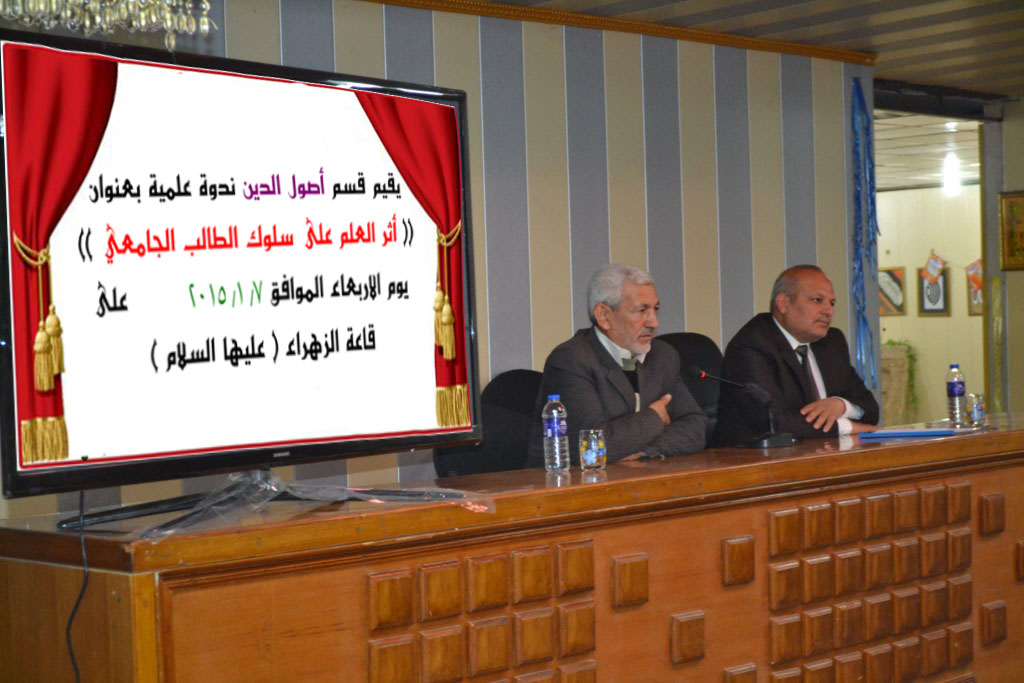 يقيم قسم أصول الدين ندوة علمية بعنوان
(( أثر العلم على سلوك الطالب الجامعي ))
يوم الاربعاء الموافق ٢٠١٥/١/٧ على
قاعة الزهراء ( عليها السلام )